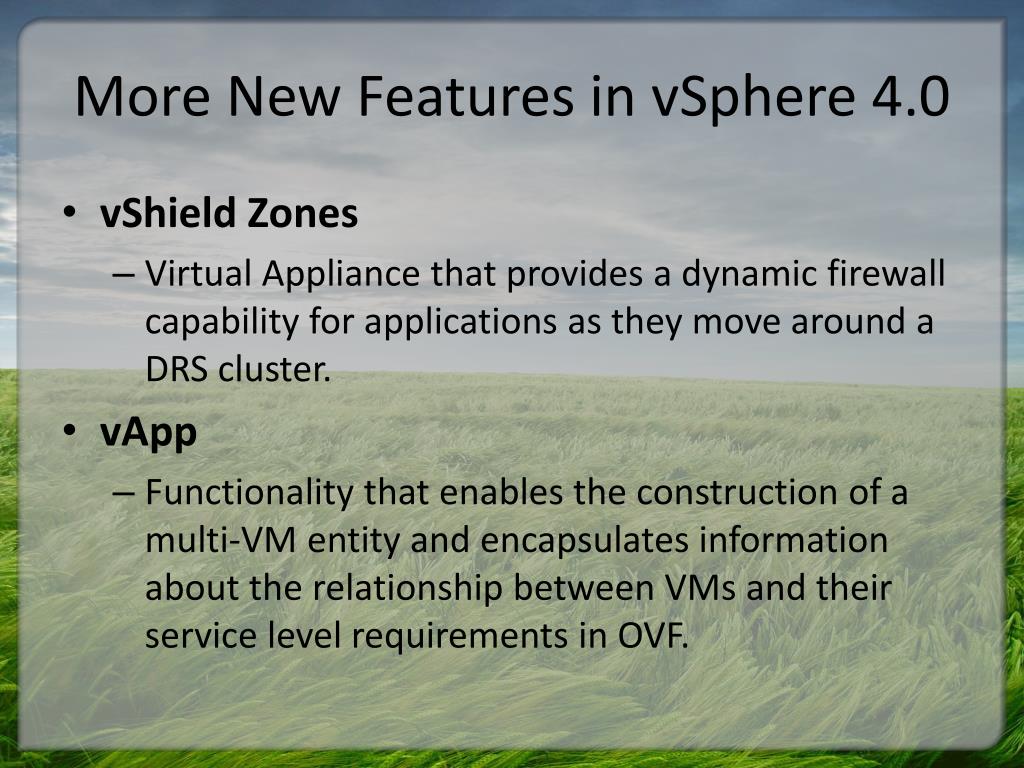 More New Features in vSphere 4.0

• vShield Zones
– Virtual Appliance that provides a dynamic firewall capability for applications as they move around a DRS cluster.

• vApp
– Functionality that enables the construction of a multi-VM entity and encapsulates information about the relationship between VMs and their service level requirements in OVF.